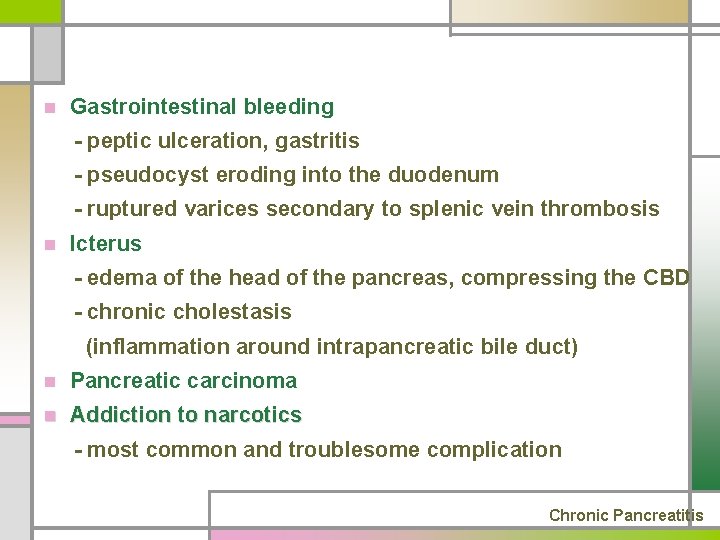 Gastrointestinal bleeding
- peptic ulceration, gastritis
- pseudocyst eroding into the duodenum
- ruptured varices secondary to splenic vein thrombosis

Icterus
- edema of the head of the pancreas, compressing the CBD
- chronic cholestasis
(inflammation around intrapancreatic bile duct)

Pancreatic carcinoma

Addiction to narcotics
- most common and troublesome complication

Chronic Pancreatitis